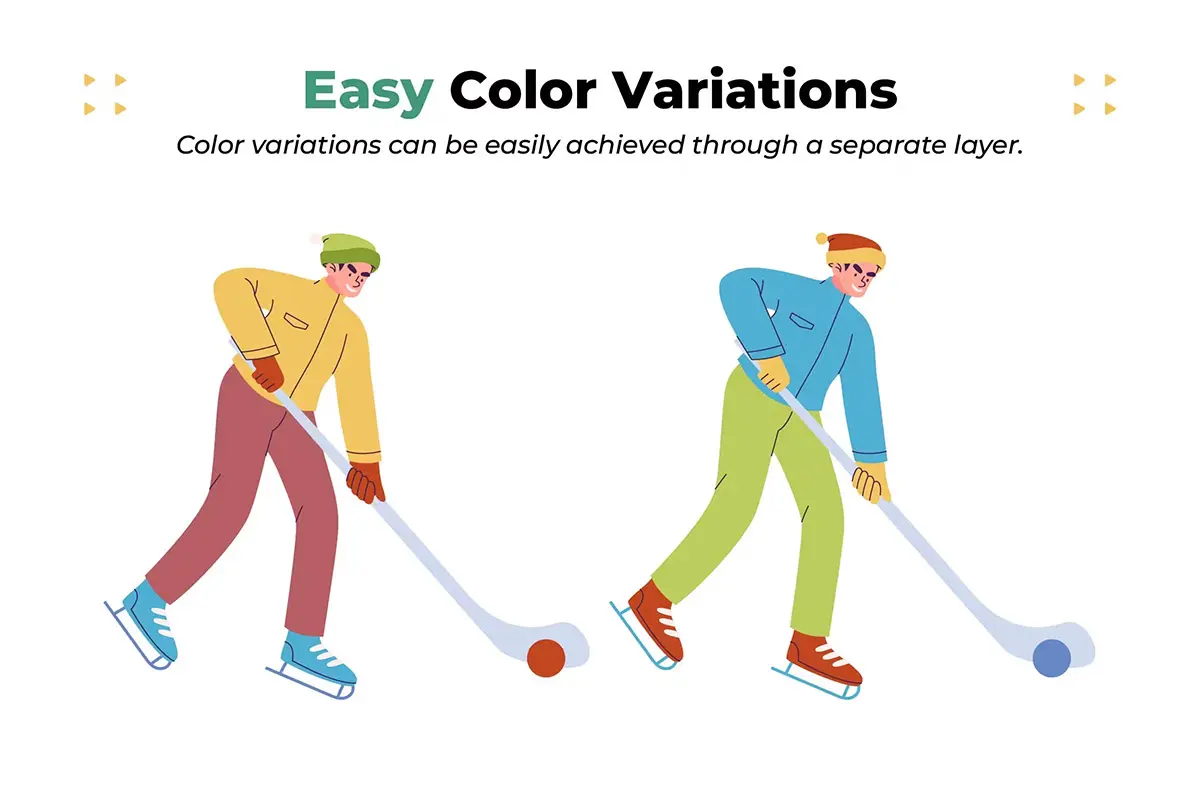 Easy Color Variations

Color variations can be easily achieved through a separate layer.